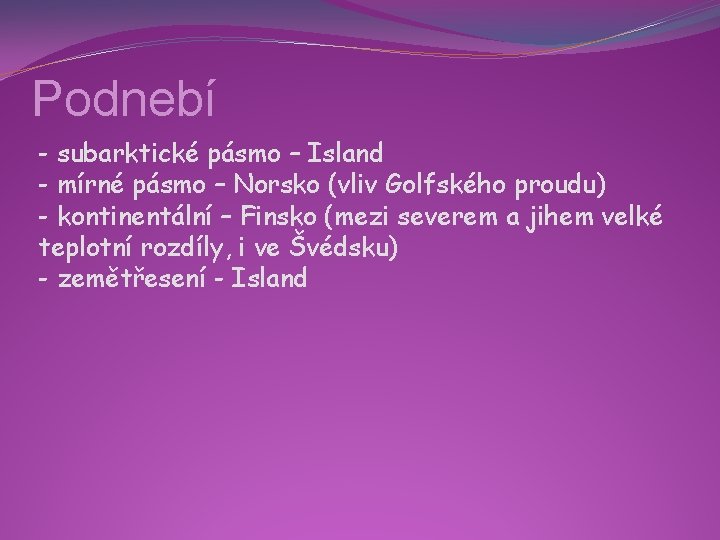 Podnebí

- subarktické pásmo – Island
- mírné pásmo – Norsko (vliv Golfského proudu)
- kontinentální – Finsko (mezi severem a jihem velké teplotní rozdíly, i ve Švédsku)
- zemětřesení - Island